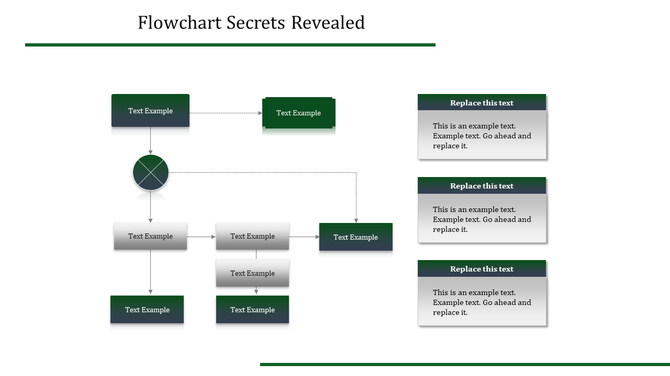 Flowchart Secrets Revealed

Text Example

Text Example

Text Example

Text Example

Text Example

Text Example

Text Example

Text Example

Replace this text

This is an example text. Example text. Go ahead and replace it.

Replace this text

This is an example text. Example text. Go ahead and replace it.

Replace this text

This is an example text. Example text. Go ahead and replace it.